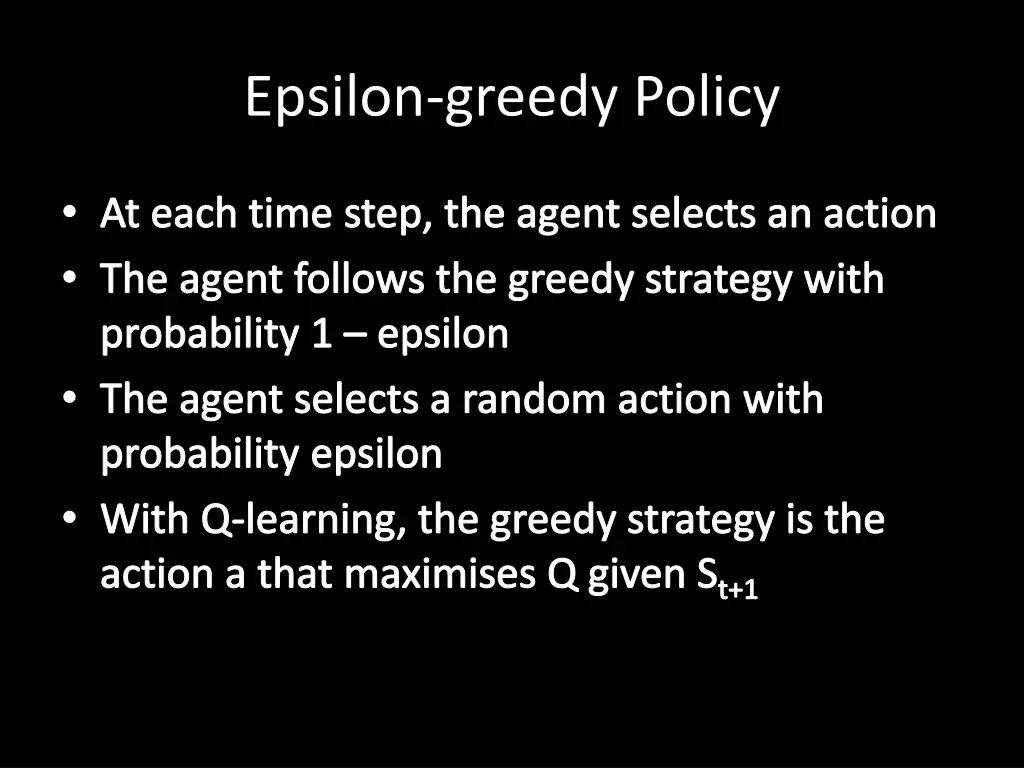 Epsilon-greedy Policy

• At each time step, the agent selects an action
• The agent follows the greedy strategy with probability 1 – epsilon
• The agent selects a random action with probability epsilon
• With Q-learning, the greedy strategy is the action a that maximises Q given $S_{t+1}$